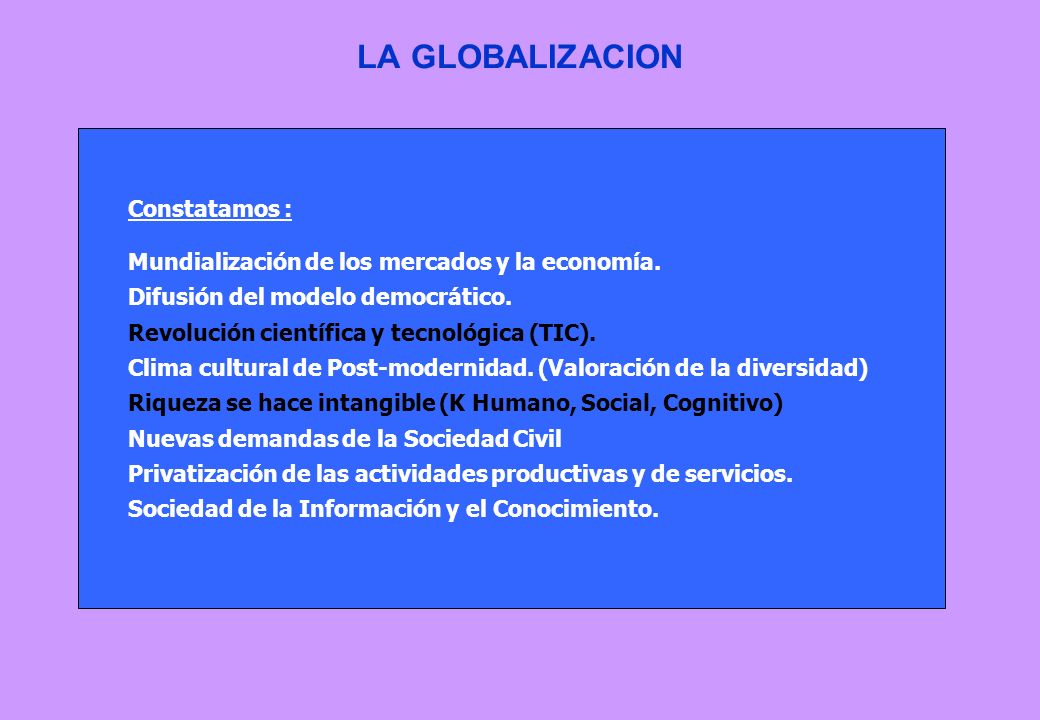 LA GLOBALIZACION

Constatamos :

Mundialización de los mercados y la economía.
Difusión del modelo democrático.
Revolución científica y tecnológica (TIC).
Clima cultural de Post-modernidad. (Valoración de la diversidad)
Riqueza se hace intangible (K Humano, Social, Cognitivo)
Nuevas demandas de la Sociedad Civil
Privatización de las actividades productivas y de servicios.
Sociedad de la Información y el Conocimiento.